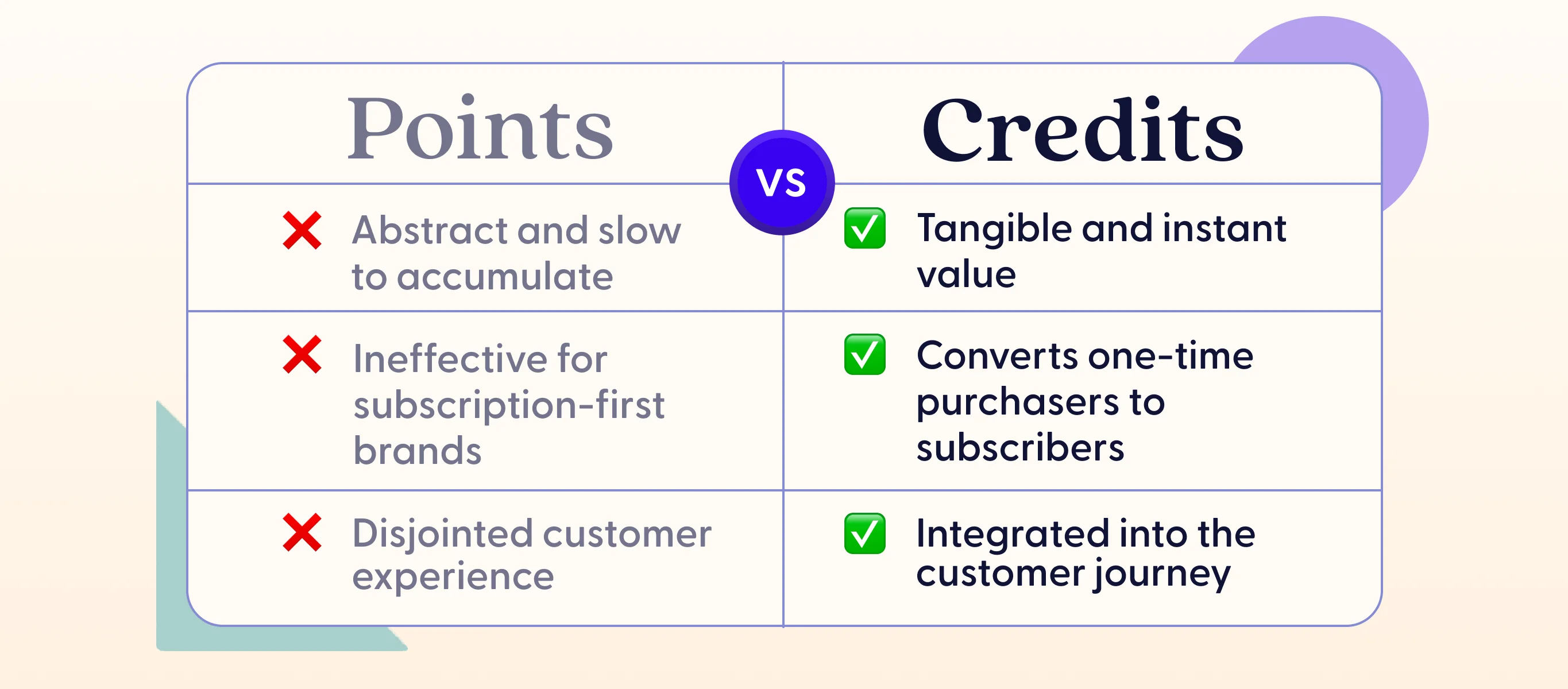 | Points | Credits |
|---|---|
| ❌ Abstract and slow to accumulate | ✅ Tangible and instant value |
| ❌ Ineffective for subscription-first brands | ✅ Converts one-time purchasers to subscribers |
| ❌ Disjointed customer experience | ✅ Integrated into the customer journey |

VS